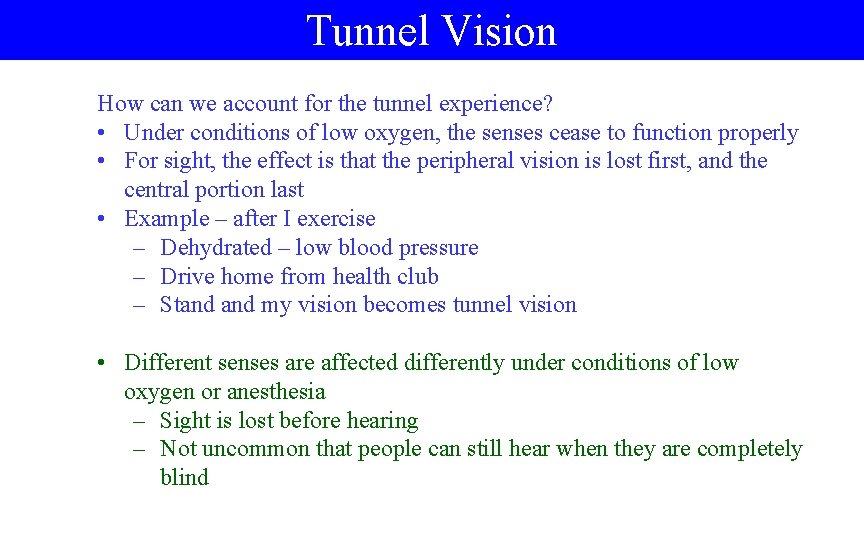 Tunnel Vision

How can we account for the tunnel experience?
• Under conditions of low oxygen, the senses cease to function properly
• For sight, the effect is that the peripheral vision is lost first, and the central portion last
• Example – after I exercise
  – Dehydrated – low blood pressure
  – Drive home from health club
  – Stand and my vision becomes tunnel vision

• Different senses are affected differently under conditions of low oxygen or anesthesia
  – Sight is lost before hearing
  – Not uncommon that people can still hear when they are completely blind